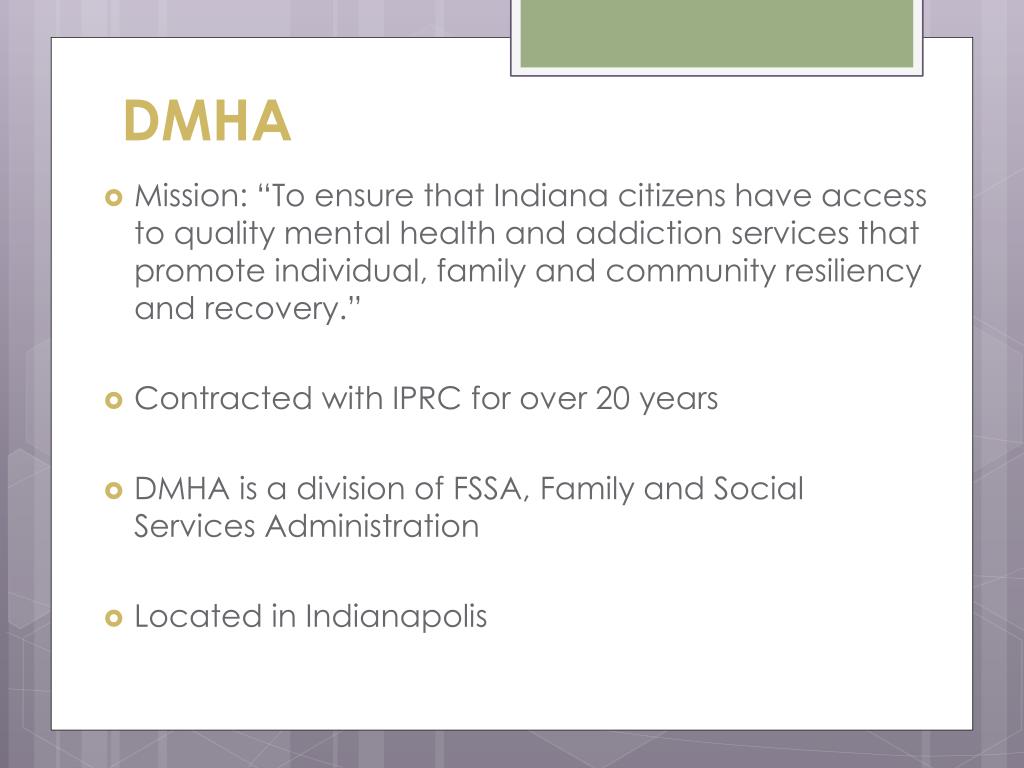 DMHA

Mission: “To ensure that Indiana citizens have access to quality mental health and addiction services that promote individual, family and community resiliency and recovery.”

Contracted with IPRC for over 20 years

DMHA is a division of FSSA, Family and Social Services Administration

Located in Indianapolis